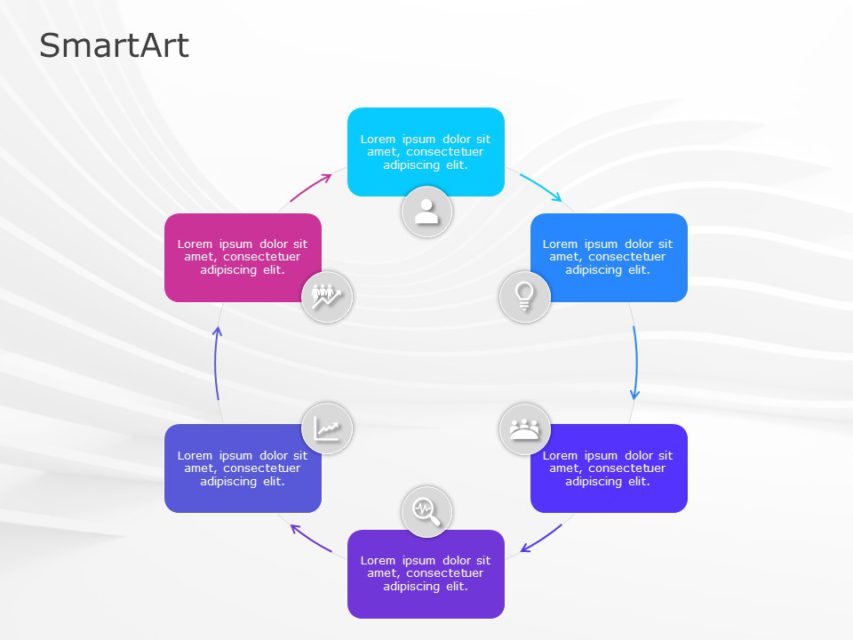 SmartArt

Lorem ipsum dolor sit amet, consectetuer adipiscing elit.

Lorem ipsum dolor sit amet, consectetuer adipiscing elit.

Lorem ipsum dolor sit amet, consectetuer adipiscing elit.

Lorem ipsum dolor sit amet, consectetuer adipiscing elit.

Lorem ipsum dolor sit amet, consectetuer adipiscing elit.

Lorem ipsum dolor sit amet, consectetuer adipiscing elit.